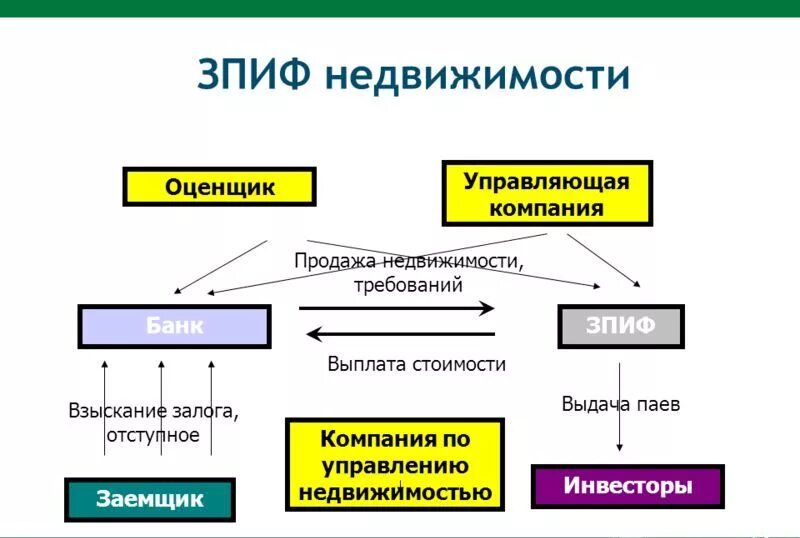 ЗПИФ недвижимости

Оценщик

Управляющая компания

Продажа недвижимости, требований

Банк

ЗПИФ

Выплата стоимости

Взыскание залога, отступное

Выдача паев

Компания по управлению недвижимостью

Заемщик

Инвесторы